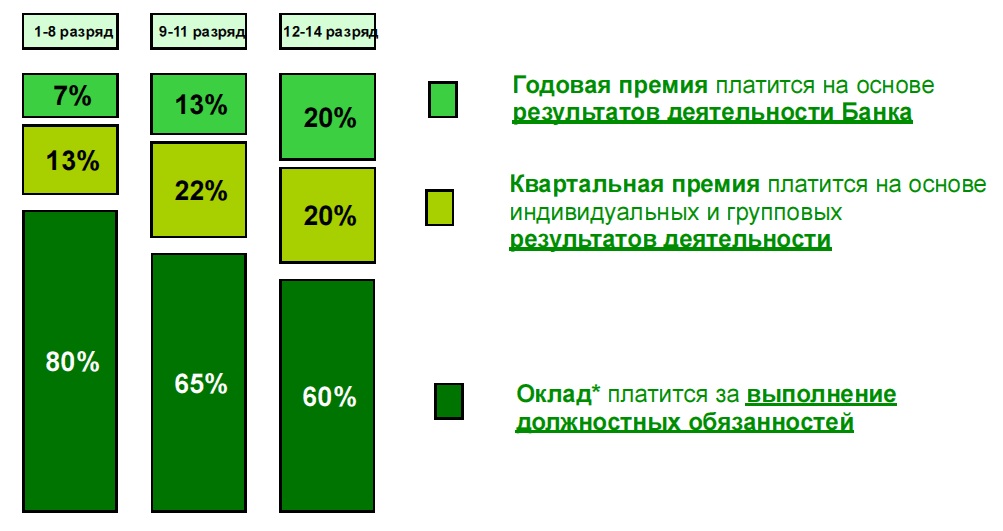 1-8 разряд

7%

13%

80%

9-11 разряд

13%

22%

65%

12-14 разряд

20%

20%

60%

Годовая премия платится на основе результатов деятельности Банка

Квартальная премия платится на основе индивидуальных и групповых результатов деятельности

Оклад* платится за выполнение должностных обязанностей